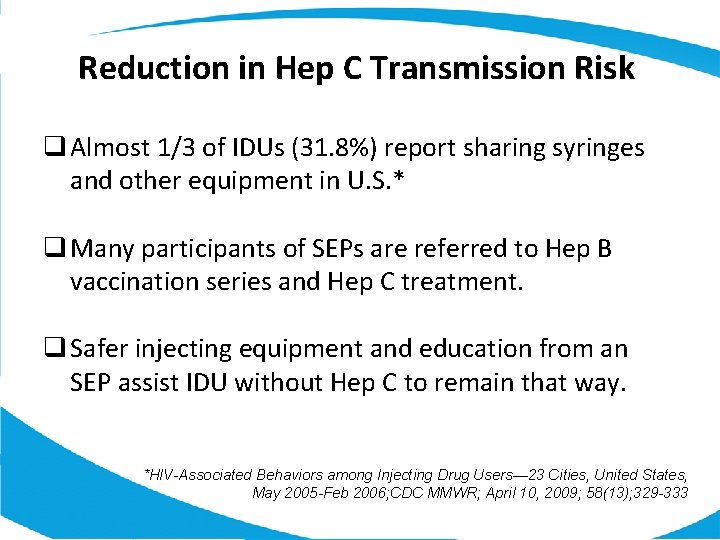 Reduction in Hep C Transmission Risk

❑ Almost 1/3 of IDUs (31.8%) report sharing syringes and other equipment in U.S.*

❑ Many participants of SEPs are referred to Hep B vaccination series and Hep C treatment.

❑ Safer injecting equipment and education from an SEP assist IDU without Hep C to remain that way.

*HIV-Associated Behaviors among Injecting Drug Users—23 Cities, United States, May 2005-Feb 2006;CDC MMWR; April 10, 2009; 58(13);329-333